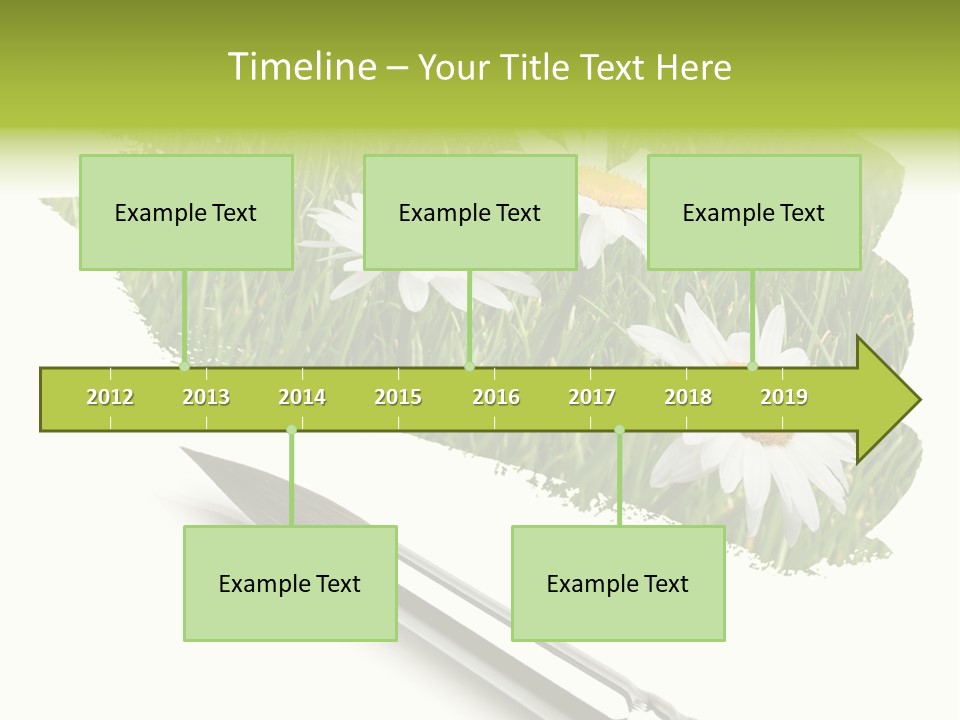 Timeline – Your Title Text Here

Example Text

Example Text

Example Text

2012 2013 2014 2015 2016 2017 2018 2019

Example Text

Example Text